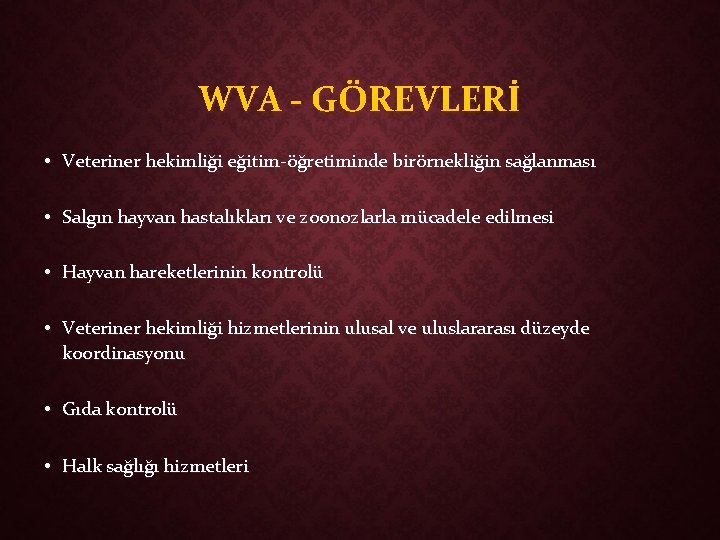 WVA - GÖREVLERİ

• Veteriner hekimliği eğitim-öğretiminde birörnekliğin sağlanması

• Salgın hayvan hastalıkları ve zoonozlarla mücadele edilmesi

• Hayvan hareketlerinin kontrolü

• Veteriner hekimliği hizmetlerinin ulusal ve uluslararası düzeyde koordinasyonu

• Gıda kontrolü

• Halk sağlığı hizmetleri